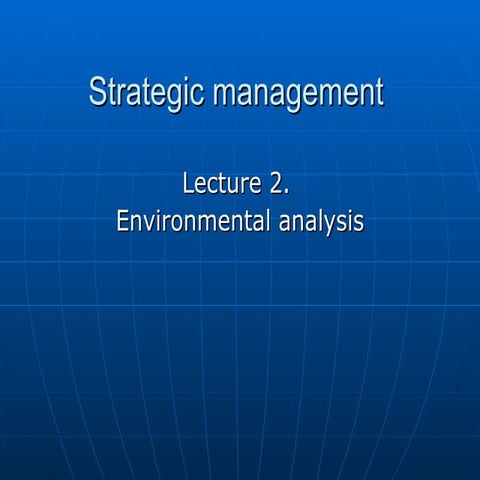 Strategic management

Lecture 2.
Environmental analysis